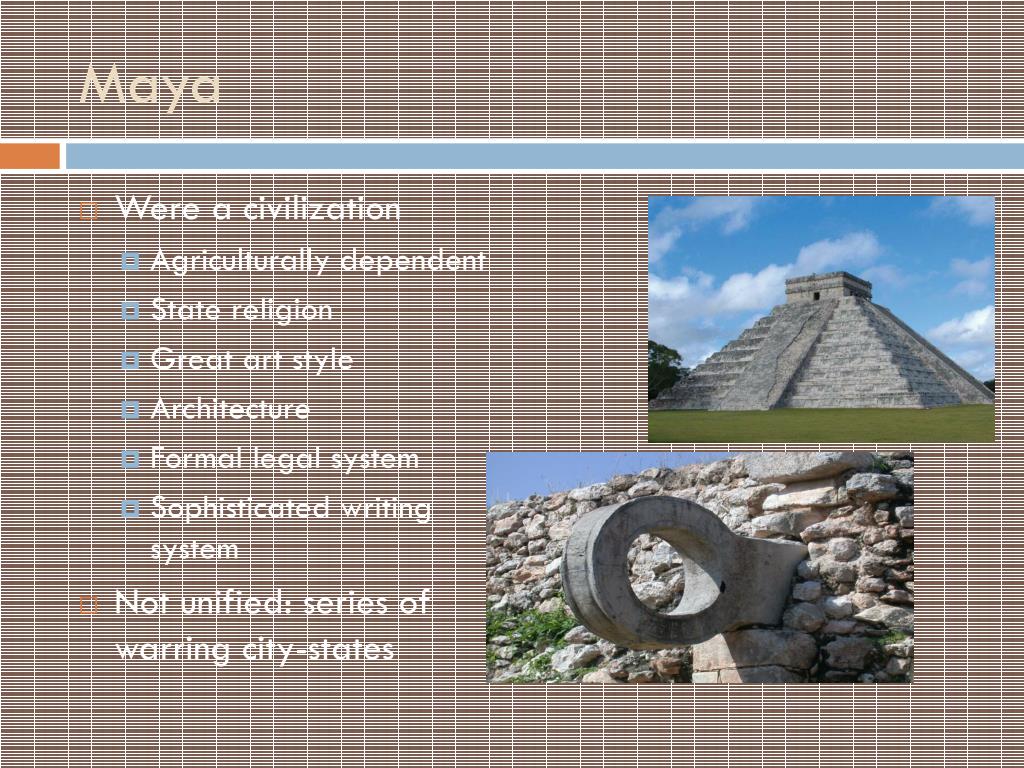 Maya

Were a civilization
Agriculturally dependent
State religion
Great art style
Architecture
Formal legal system
Sophisticated writing system
Not unified: series of warring city-states